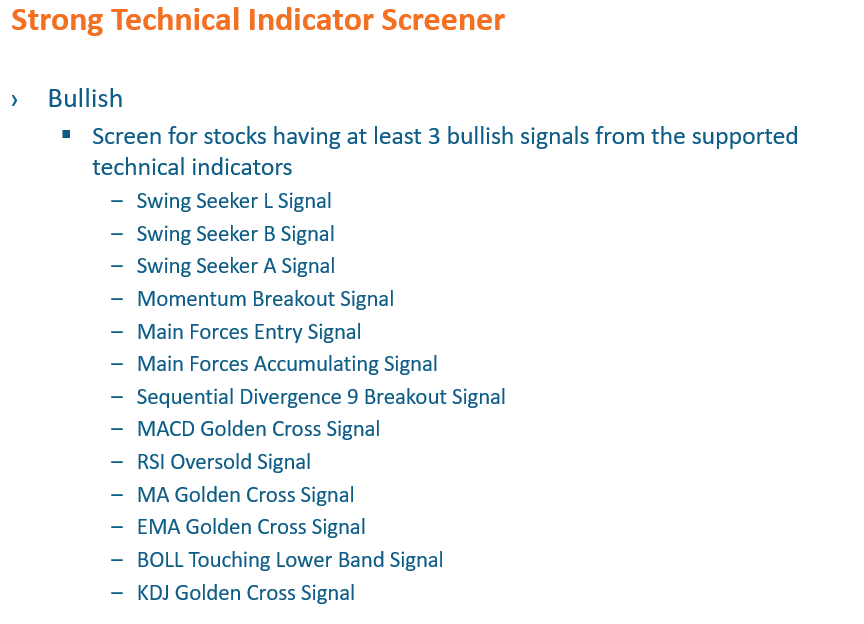 Strong Technical Indicator Screener

› Bullish

▪ Screen for stocks having at least 3 bullish signals from the supported technical indicators

– Swing Seeker L Signal
– Swing Seeker B Signal
– Swing Seeker A Signal
– Momentum Breakout Signal
– Main Forces Entry Signal
– Main Forces Accumulating Signal
– Sequential Divergence 9 Breakout Signal
– MACD Golden Cross Signal
– RSI Oversold Signal
– MA Golden Cross Signal
– EMA Golden Cross Signal
– BOLL Touching Lower Band Signal
– KDJ Golden Cross Signal